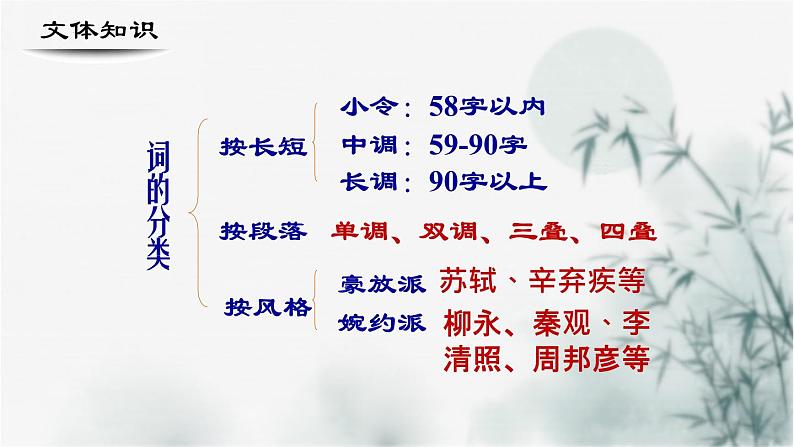 文体知识

词的分类

按长短
小令：58字以内
中调：59-90字
长调：90字以上

按段落 单调、双调、三叠、四叠

按风格
豪放派 苏轼、辛弃疾等
婉约派 柳永、秦观、李清照、周邦彦等